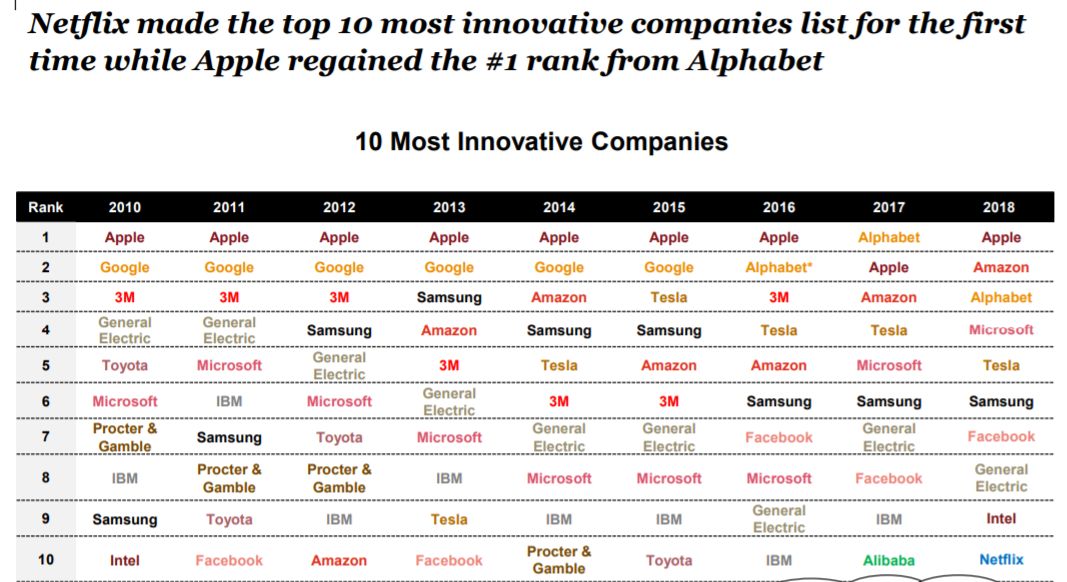 Netflix made the top 10 most innovative companies list for the first time while Apple regained the #1 rank from Alphabet

10 Most Innovative Companies

| Rank | 2010 | 2011 | 2012 | 2013 | 2014 | 2015 | 2016 | 2017 | 2018 |
|---|---|---|---|---|---|---|---|---|---|
| 1 | Apple | Apple | Apple | Apple | Apple | Apple | Apple | Alphabet | Apple |
| 2 | Google | Google | Google | Google | Google | Google | Alphabet* | Apple | Amazon |
| 3 | 3M | 3M | 3M | Samsung | Amazon | Tesla | 3M | Amazon | Alphabet |
| 4 | General Electric | General Electric | Samsung | Amazon | Samsung | Samsung | Tesla | Tesla | Microsoft |
| 5 | Toyota | Microsoft | General Electric | 3M | Tesla | Amazon | Amazon | Microsoft | Tesla |
| 6 | Microsoft | IBM | Microsoft | General Electric | 3M | 3M | Samsung | Samsung | Samsung |
| 7 | Procter & Gamble | Samsung | Toyota | Microsoft | General Electric | General Electric | Facebook | General Electric | Facebook |
| 8 | IBM | Procter & Gamble | Procter & Gamble | IBM | Microsoft | Microsoft | Microsoft | Facebook | General Electric |
| 9 | Samsung | Toyota | IBM | Tesla | IBM | IBM | General Electric | IBM | Intel |
| 10 | Intel | Facebook | Amazon | Facebook | Procter & Gamble | Toyota | IBM | Alibaba | Netflix |